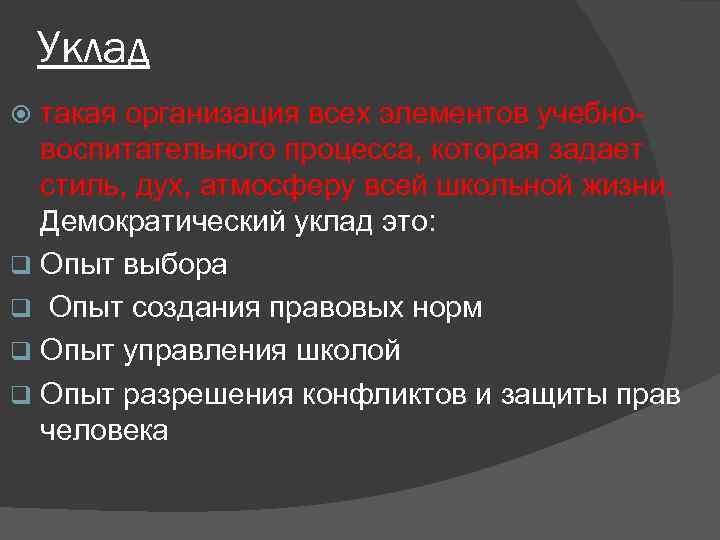 Уклад

такая организация всех элементов учебно-воспитательного процесса, которая задает стиль, дух, атмосферу всей школьной жизни. Демократический уклад это:

Опыт выбора

Опыт создания правовых норм

Опыт управления школой

Опыт разрешения конфликтов и защиты прав человека